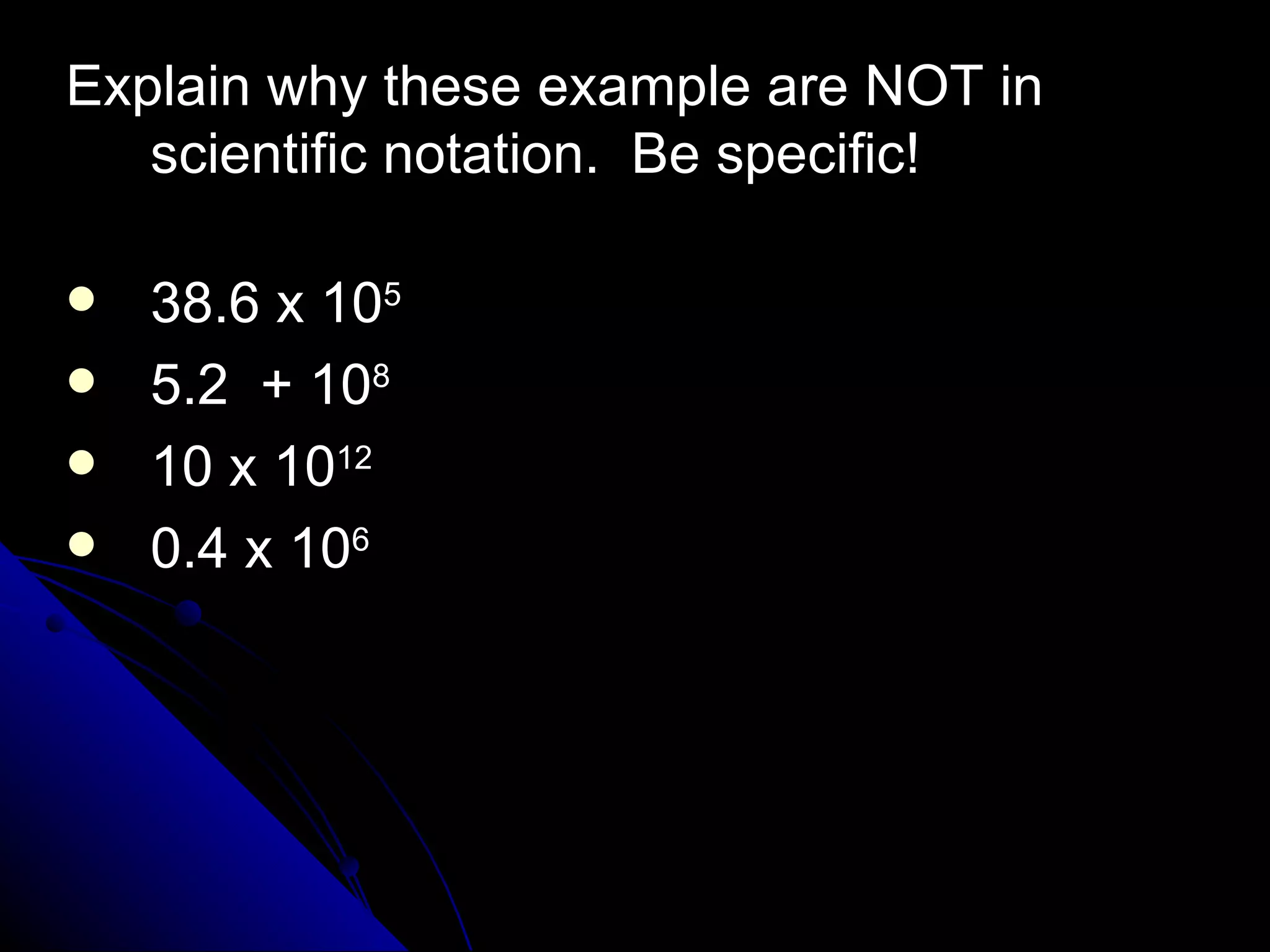 Explain why these example are NOT in scientific notation.  Be specific!

- $38.6 \times 10^5$
- $5.2 + 10^8$
- $10 \times 10^{12}$
- $0.4 \times 10^6$